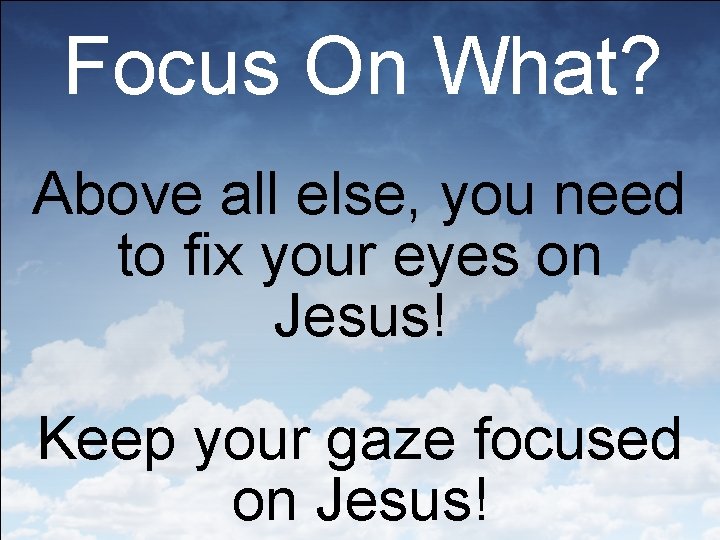 Focus On What?

Above all else, you need to fix your eyes on Jesus!

Keep your gaze focused on Jesus!